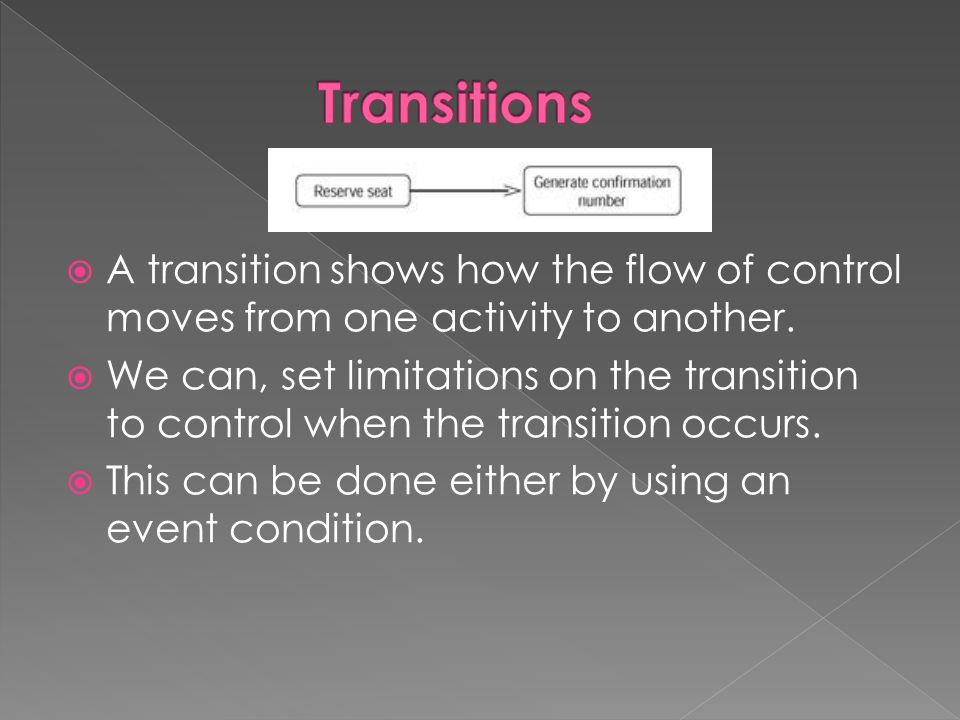 Transitions

Reserve seat

Generate confirmation number

A transition shows how the flow of control moves from one activity to another.

We can, set limitations on the transition to control when the transition occurs.

This can be done either by using an event condition.